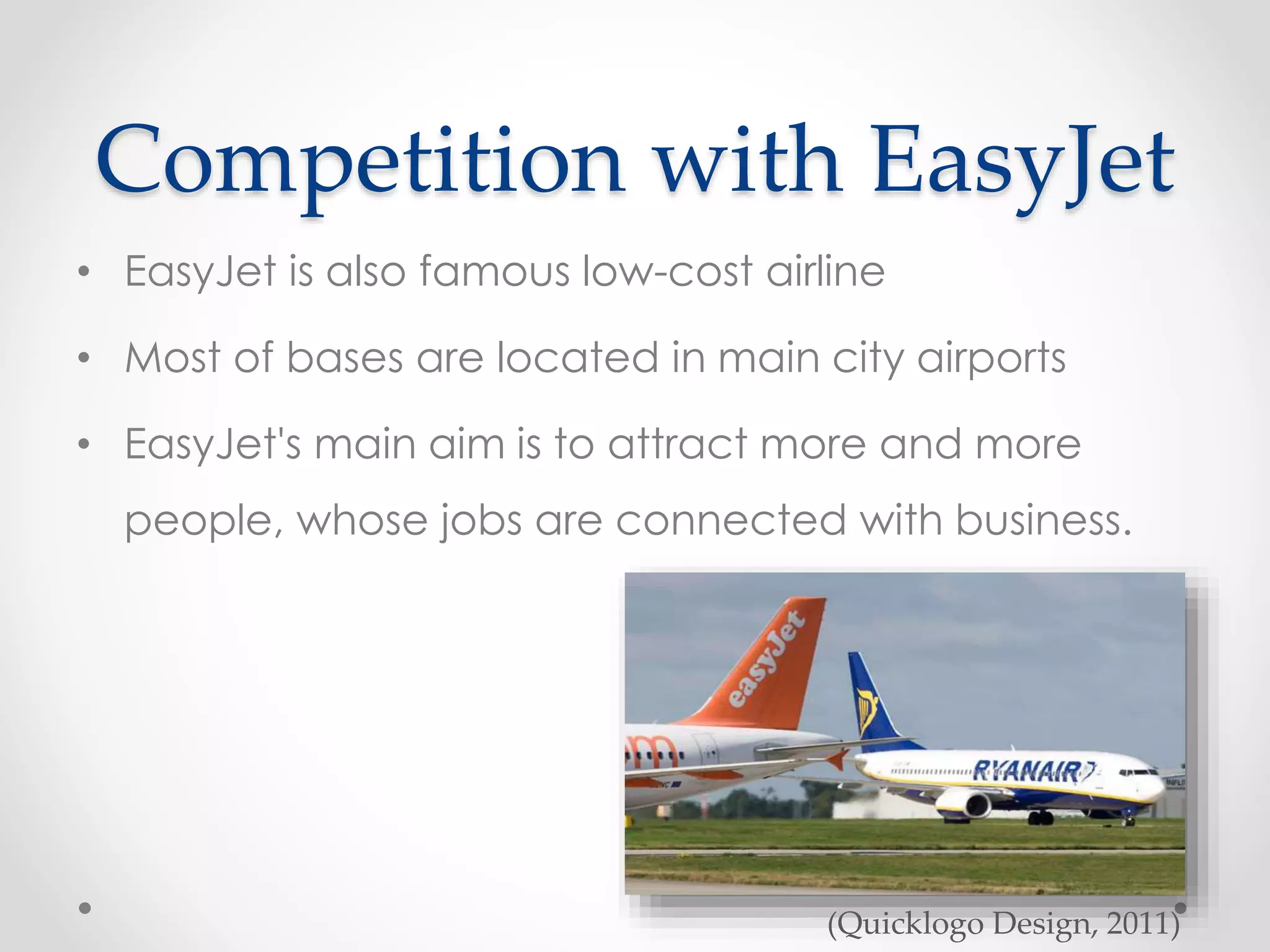 Competition with EasyJet

• EasyJet is also famous low-cost airline
• Most of bases are located in main city airports
• EasyJet's main aim is to attract more and more people, whose jobs are connected with business.

easyJet
RYANAIR

(Quicklogo Design, 2011)